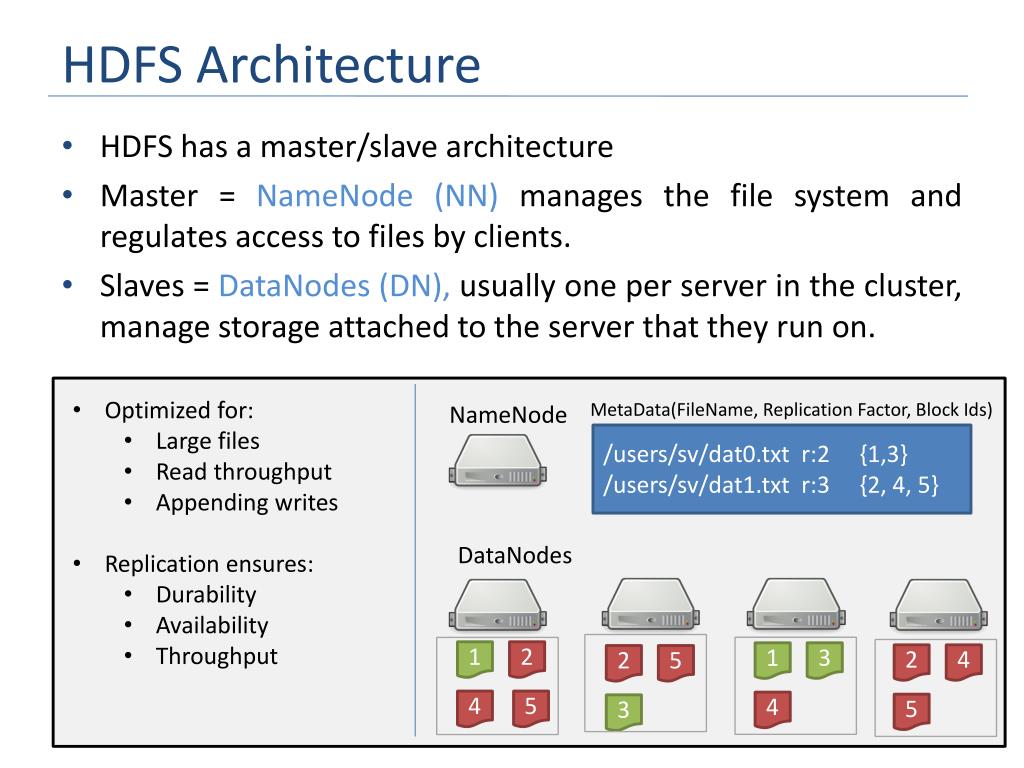 HDFS Architecture

• HDFS has a master/slave architecture
• Master = NameNode (NN) manages the file system and regulates access to files by clients.
• Slaves = DataNodes (DN), usually one per server in the cluster, manage storage attached to the server that they run on.

• Optimized for:
  • Large files
  • Read throughput
  • Appending writes

• Replication ensures:
  • Durability
  • Availability
  • Throughput

NameNode

MetaData(FileName, Replication Factor, Block Ids)

/users/sv/dat0.txt r:2 {1,3}
/users/sv/dat1.txt r:3 {2, 4, 5}

DataNodes

1 2 4 5

2 5 3

1 3 4

2 4 5